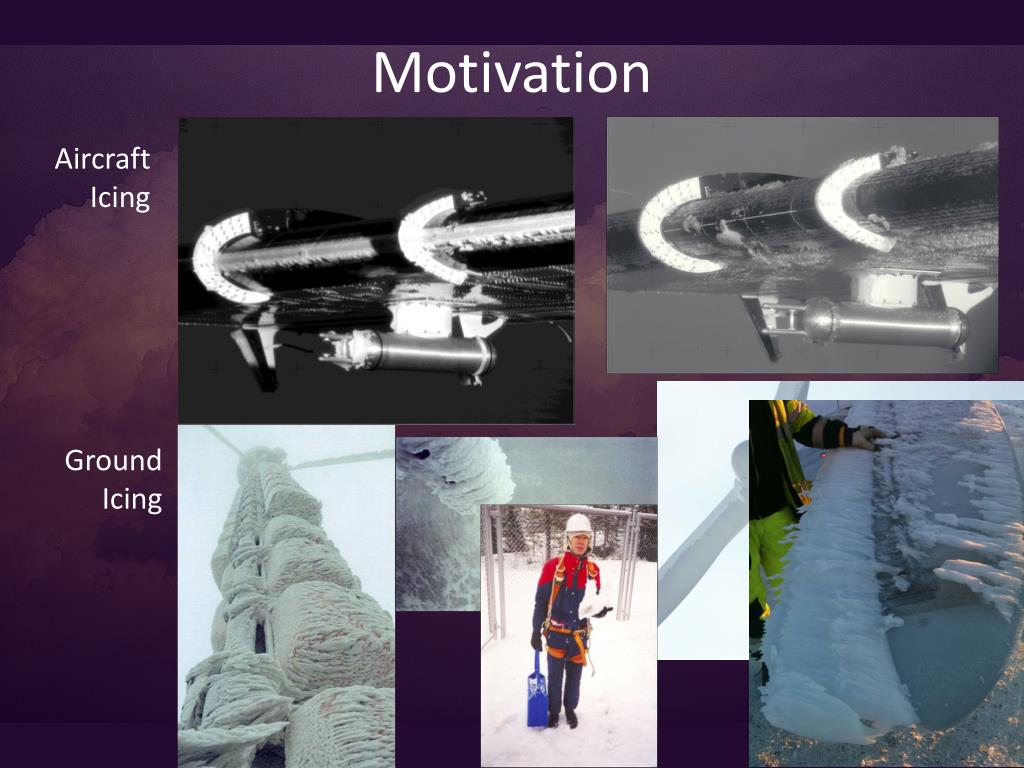 Motivation

Aircraft Icing

Ground Icing